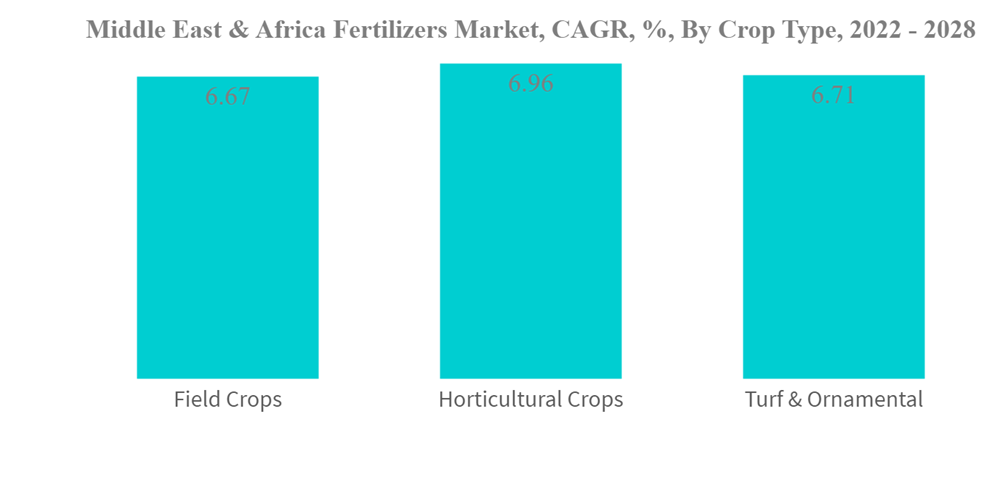 Middle East & Africa Fertilizers Market, CAGR, %, By Crop Type, 2022 - 2028

6.67

6.96

6.71

Field Crops

Horticultural Crops

Turf & Ornamental